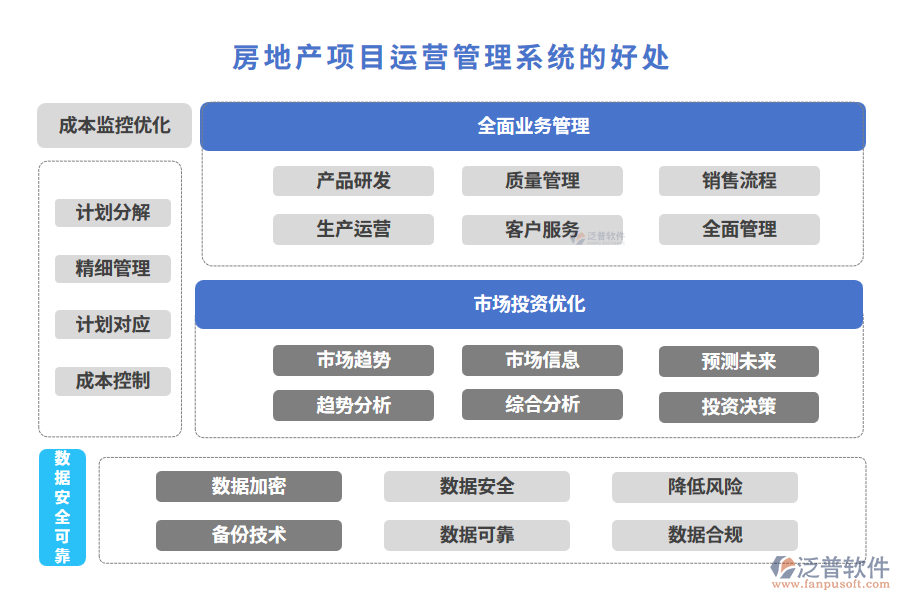 房地产项目运营管理系统的好处

成本监控优化

计划分解

精细管理

计划对应

成本控制

全面业务管理

产品研发

质量管理

销售流程

生产运营

客户服务

全面管理

泛普软件

市场投资优化

市场趋势

市场信息

预测未来

趋势分析

综合分析

投资决策

数据安全可靠

数据加密

数据安全

降低风险

备份技术

数据可靠

数据合规

泛普软件
www.fanpusoft.com